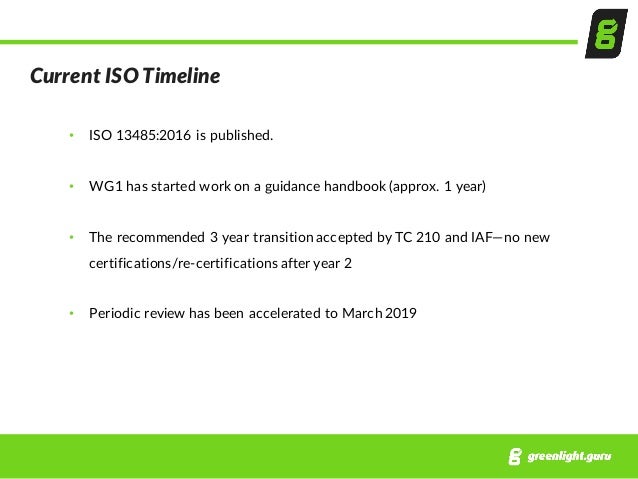 Current ISO Timeline

• ISO 13485:2016 is published.

• WG1 has started work on a guidance handbook (approx. 1 year)

• The recommended 3 year transition accepted by TC 210 and IAF—no new certifications/re-certifications after year 2

• Periodic review has been accelerated to March 2019

greenlight.guru